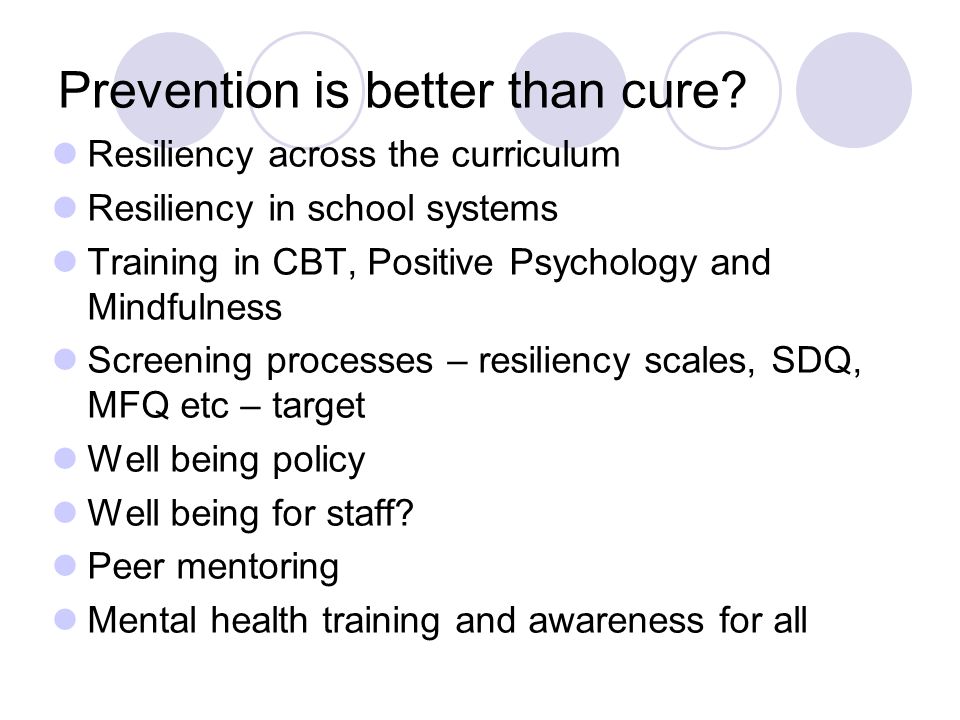 Prevention is better than cure?

- Resiliency across the curriculum
- Resiliency in school systems
- Training in CBT, Positive Psychology and Mindfulness
- Screening processes – resiliency scales, SDQ, MFQ etc – target
- Well being policy
- Well being for staff?
- Peer mentoring
- Mental health training and awareness for all